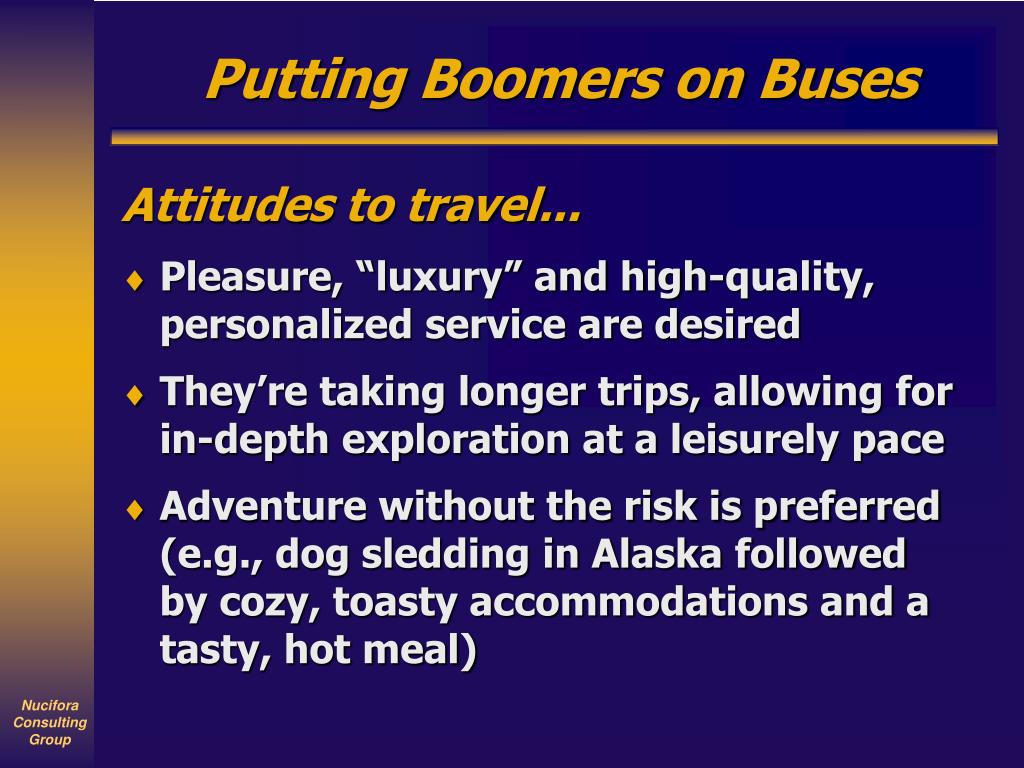 Putting Boomers on Buses

Attitudes to travel...

♦ Pleasure, “luxury” and high-quality, personalized service are desired

♦ They’re taking longer trips, allowing for in-depth exploration at a leisurely pace

♦ Adventure without the risk is preferred (e.g., dog sledding in Alaska followed by cozy, toasty accommodations and a tasty, hot meal)

Nucifora Consulting Group